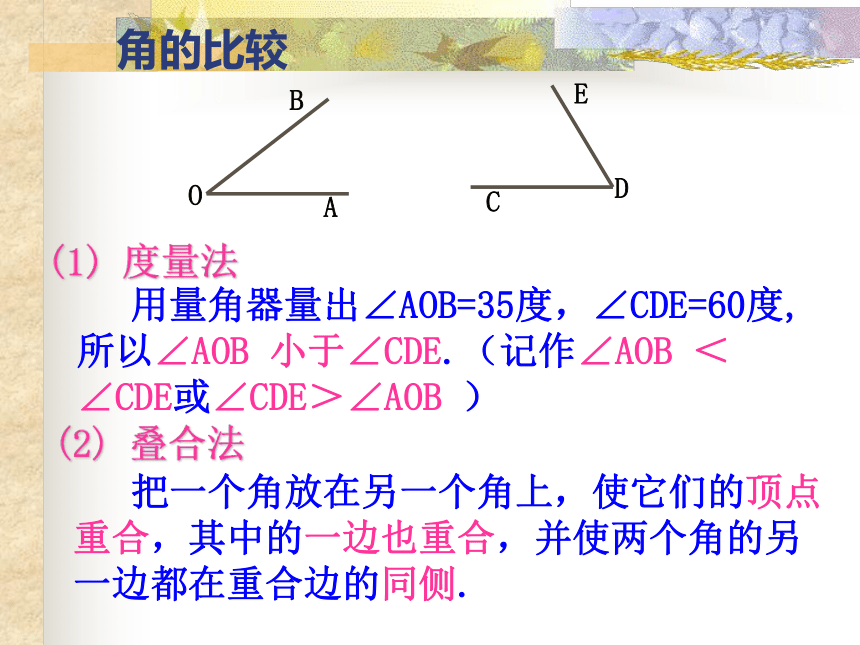 角的比较

B

O

A

E

C

D

(1) 度量法

用量角器量出∠AOB=35度，∠CDE=60度，所以∠AOB 小于∠CDE.（记作∠AOB ＜ ∠CDE或∠CDE＞∠AOB ）

(2) 叠合法

把一个角放在另一个角上，使它们的顶点重合，其中的一边也重合，并使两个角的另一边都在重合边的同侧.